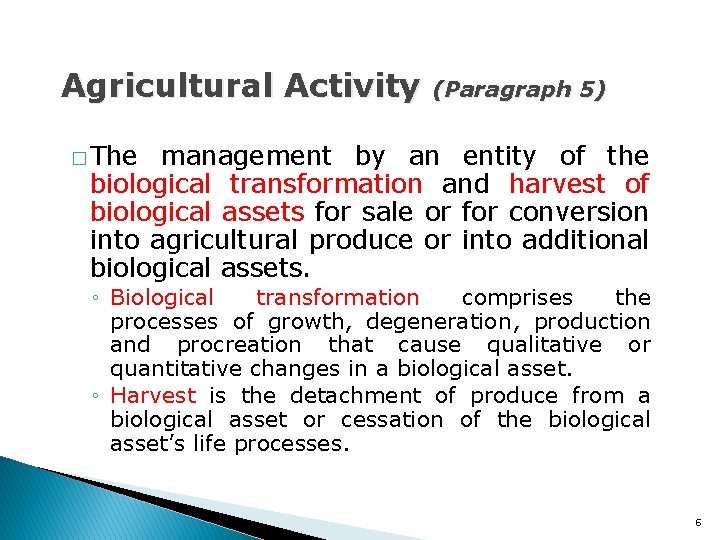 Agricultural Activity (Paragraph 5)

□ The management by an entity of the biological transformation and harvest of biological assets for sale or for conversion into agricultural produce or into additional biological assets.

◦ Biological transformation comprises the processes of growth, degeneration, production and procreation that cause qualitative or quantitative changes in a biological asset.

◦ Harvest is the detachment of produce from a biological asset or cessation of the biological asset's life processes.

6